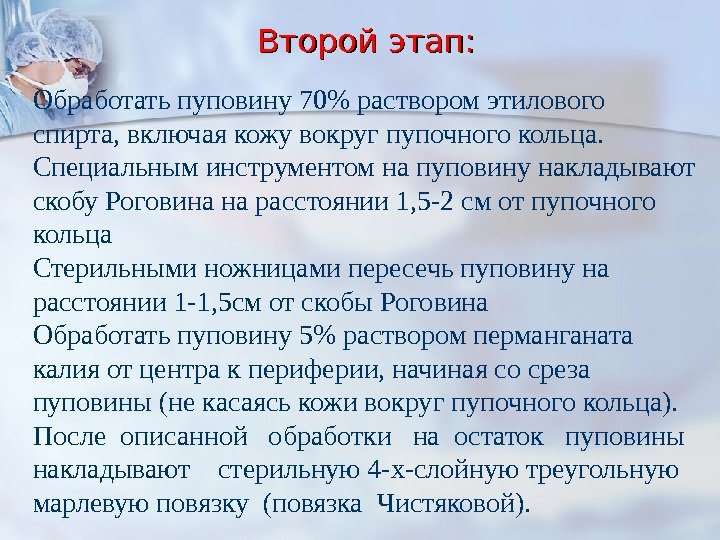 Второй этап:

Обработать пуповину 70% раствором этилового спирта, включая кожу вокруг пупочного кольца.
Специальным инструментом на пуповину накладывают скобу Роговина на расстоянии 1,5-2 см от пупочного кольца
Стерильными ножницами пересечь пуповину на расстоянии 1-1,5см от скобы Роговина
Обработать пуповину 5% раствором перманганата калия от центра к периферии, начиная со среза пуповины (не касаясь кожи вокруг пупочного кольца).
После описанной обработки на остаток пуповины накладывают стерильную 4-х-слойную треугольную марлевую повязку (повязка Чистяковой).